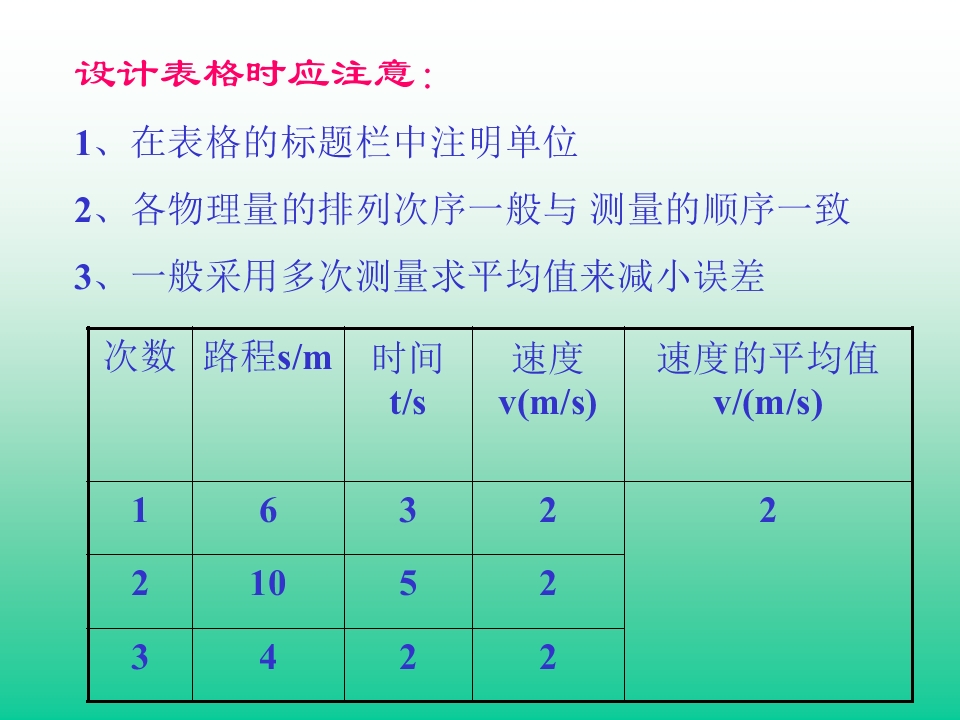 设计表格时应注意：

1、在表格的标题栏中注明单位

2、各物理量的排列次序一般与 测量的顺序一致

3、一般采用多次测量求平均值来减小误差

| 次数 | 路程s/m | 时间 t/s | 速度 v(m/s) | 速度的平均值 v/(m/s) |
|---|---|---|---|---|
| 1 | 6 | 3 | 2 | 2 |
| 2 | 10 | 5 | 2 | |
| 3 | 4 | 2 | 2 | |